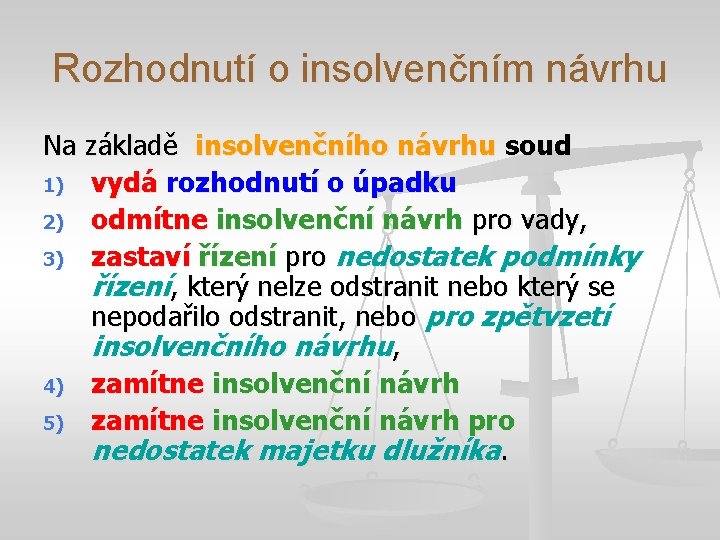 Rozhodnutí o insolvenčním návrhu

Na základě insolvenčního návrhu soud

1) vydá rozhodnutí o úpadku
2) odmítne insolvenční návrh pro vady,
3) zastaví řízení pro nedostatek podmínky řízení, který nelze odstranit nebo který se nepodařilo odstranit, nebo pro zpětvzetí insolvenčního návrhu,
4) zamítne insolvenční návrh
5) zamítne insolvenční návrh pro nedostatek majetku dlužníka.